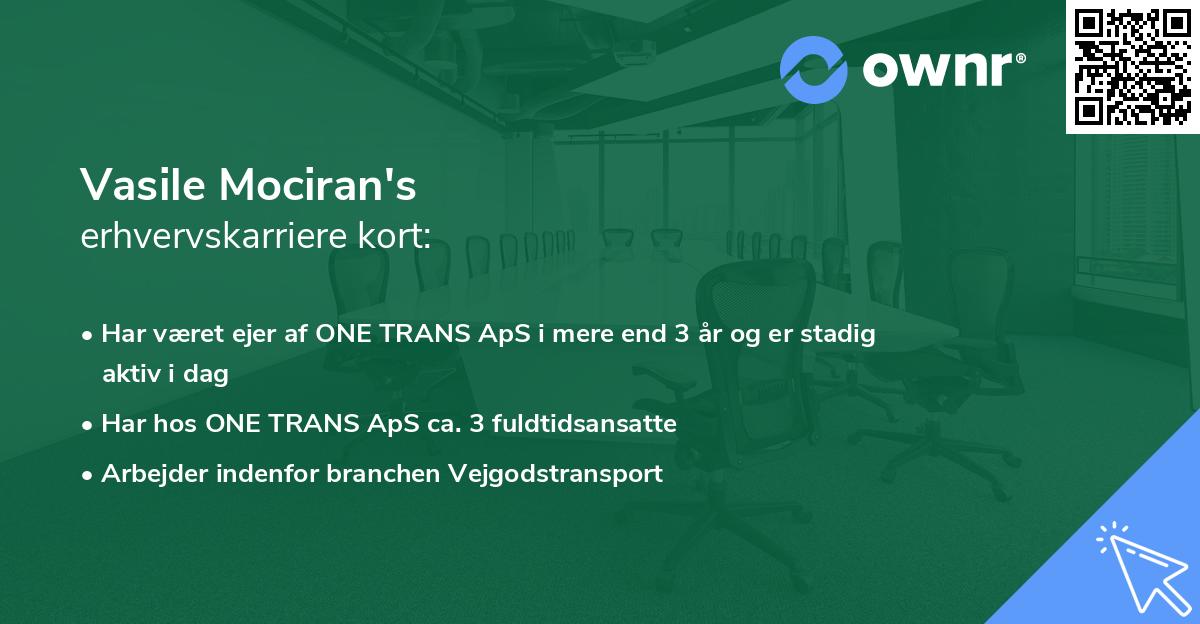 ownr®

Vasile Mociran's
erhvervskarriere kort:

• Har været ejer af ONE TRANS ApS i mere end 3 år og er stadig aktiv i dag
• Har hos ONE TRANS ApS ca. 3 fuldtidsansatte
• Arbejder indenfor branchen Vejgodstransport